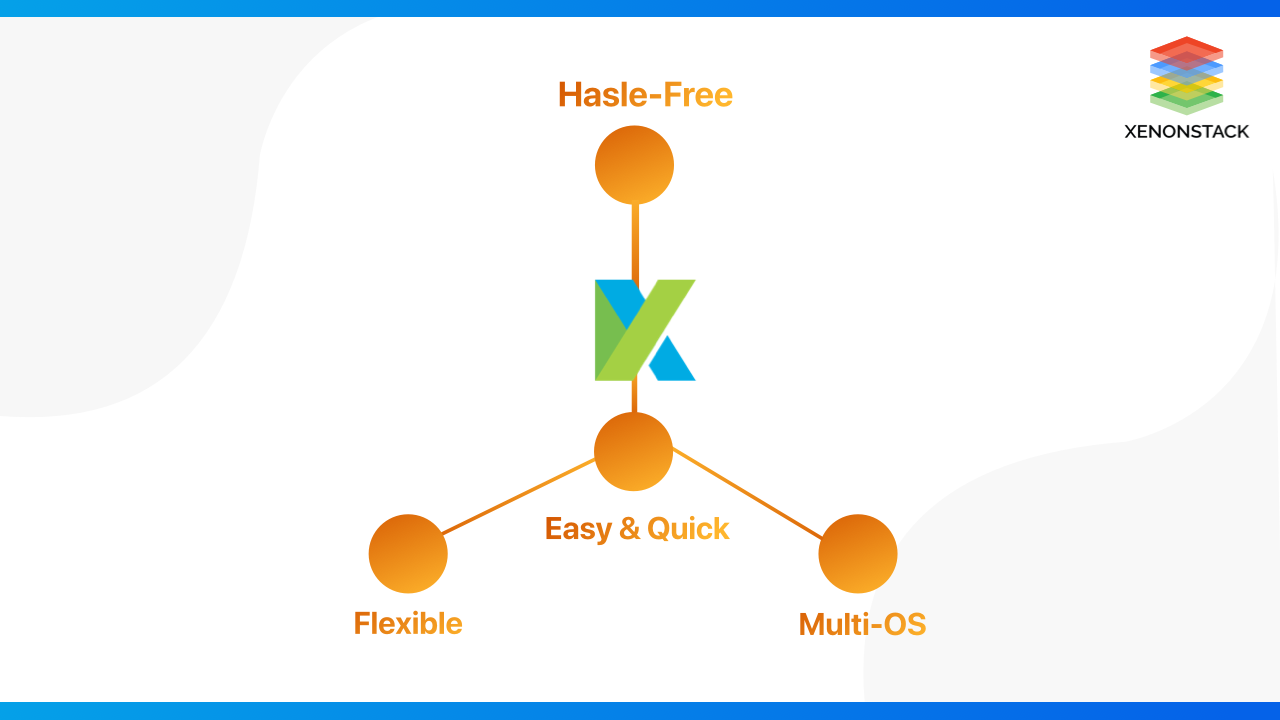 XENONSTACK

Hasle-Free

Easy & Quick

Flexible

Multi-OS